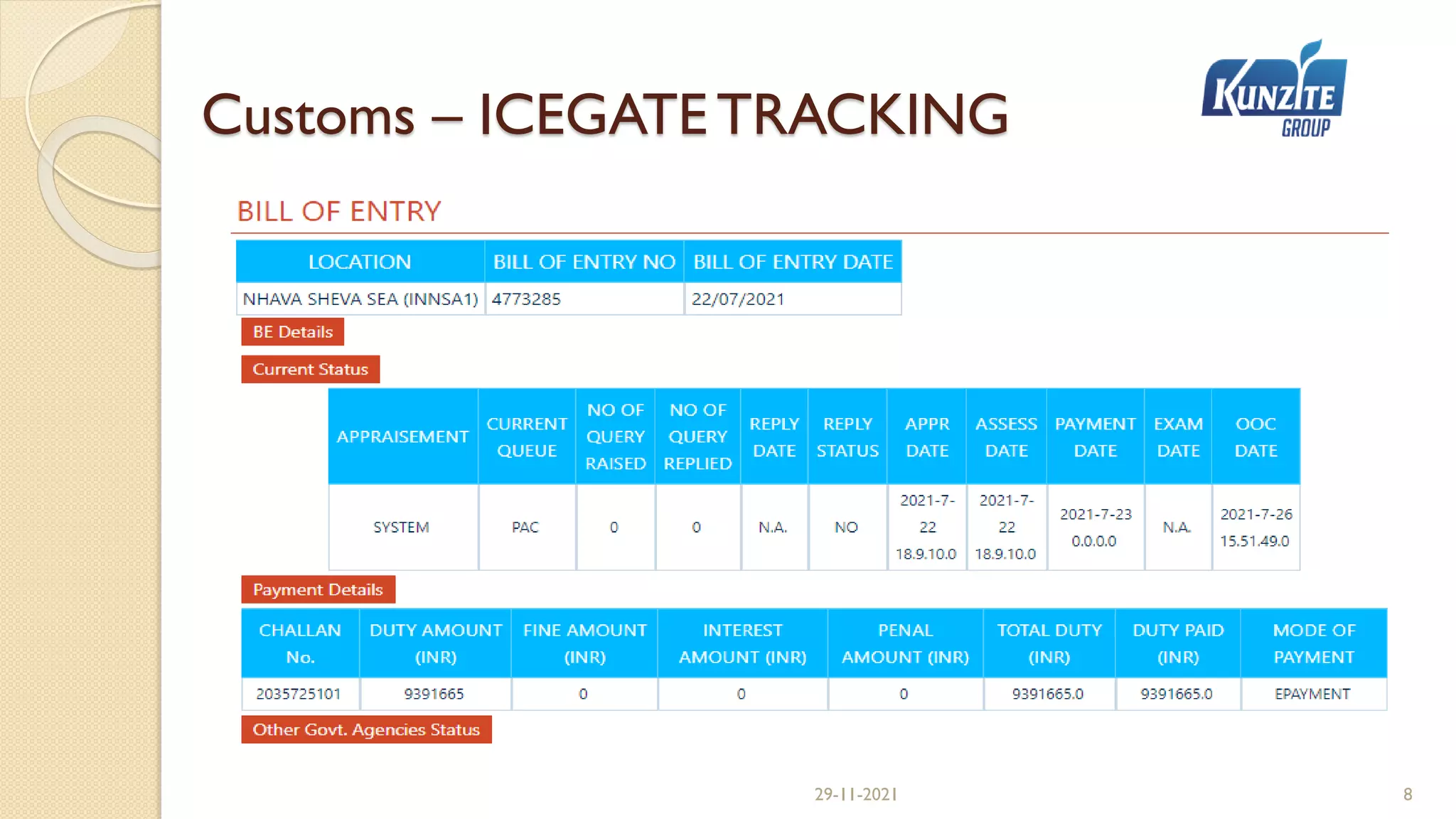 Customs – ICEGATE TRACKING

KUNZITE GROUP

BILL OF ENTRY

| LOCATION | BILL OF ENTRY NO | BILL OF ENTRY DATE |
|---|---|---|
| NHAVA SHEVA SEA (INNSA1) | 4773285 | 22/07/2021 |

BE Details

Current Status

| APPRAISEMENT | CURRENT QUEUE | NO OF QUERY RAISED | NO OF QUERY REPLIED | REPLY DATE | REPLY STATUS | APPR DATE | ASSESS DATE | PAYMENT DATE | EXAM DATE | OOC DATE |
|---|---|---|---|---|---|---|---|---|---|---|
| SYSTEM | PAC | 0 | 0 | N.A. | NO | 2021-7-22 18.9.10.0 | 2021-7-22 18.9.10.0 | 2021-7-23 0.0.0.0 | N.A. | 2021-7-26 15.51.49.0 |

Payment Details

| CHALLAN No. | DUTY AMOUNT (INR) | FINE AMOUNT (INR) | INTEREST AMOUNT (INR) | PENAL AMOUNT (INR) | TOTAL DUTY (INR) | DUTY PAID (INR) | MODE OF PAYMENT |
|---|---|---|---|---|---|---|---|
| 2035725101 | 9391665 | 0 | 0 | 0 | 9391665.0 | 9391665.0 | EPAYMENT |

Other Govt. Agencies Status

29-11-2021

8